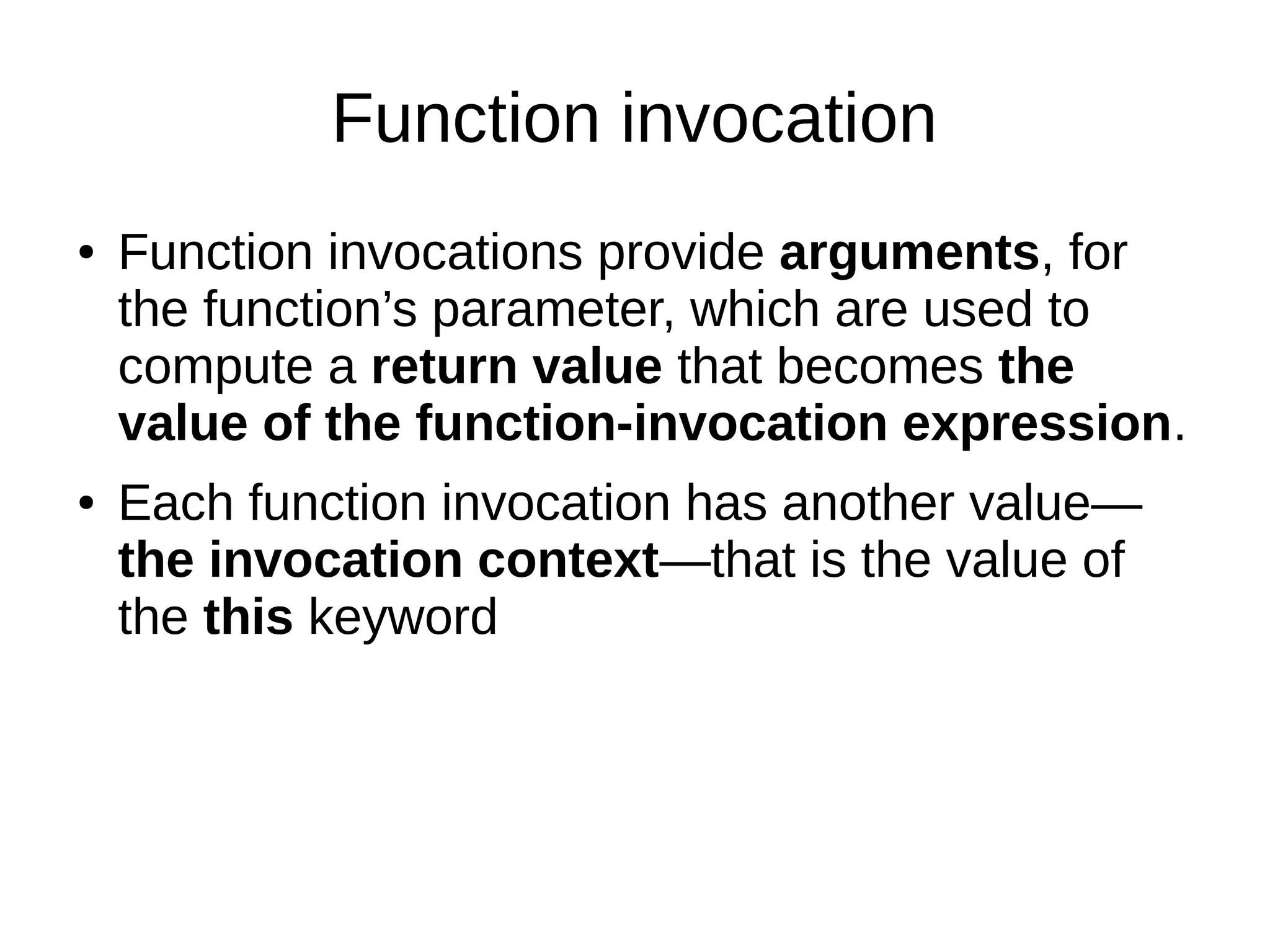 Function invocation

• Function invocations provide arguments, for the function’s parameter, which are used to compute a return value that becomes the value of the function-invocation expression.

• Each function invocation has another value—the invocation context—that is the value of the this keyword